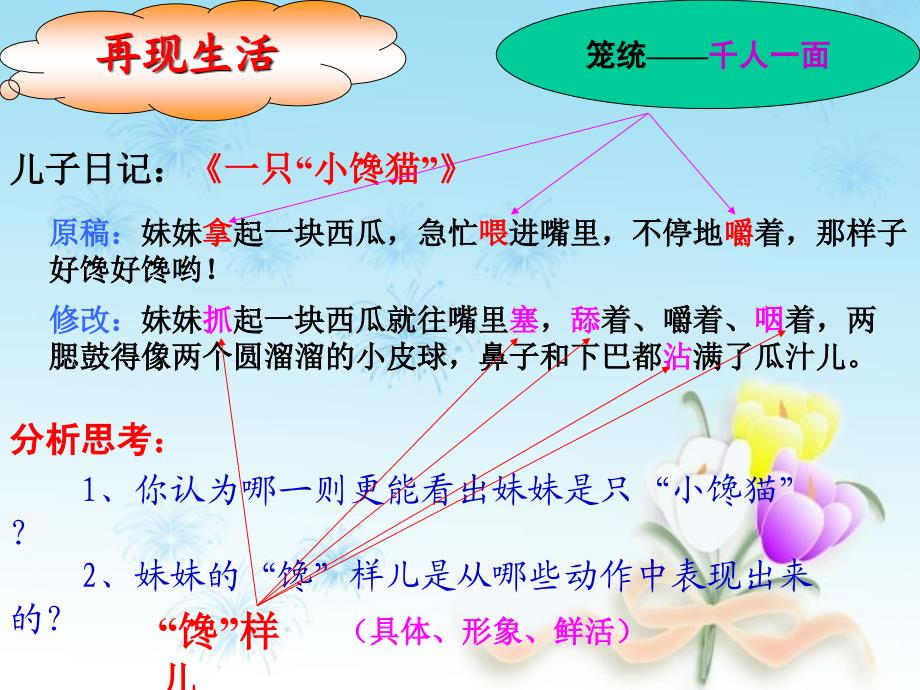 再现生活

笼统——千人一面

儿子日记：《一只“小馋猫”》

原稿：妹妹拿起一块西瓜，急忙喂进嘴里，不停地嚼着，那样子好馋好馋哟！

修改：妹妹抓起一块西瓜就往嘴里塞，舔着、嚼着、咽着，两腮鼓得像两个圆溜溜的小皮球，鼻子和下巴都沾满了瓜汁儿。

分析思考：

1、你认为哪一则更能看出妹妹是只“小馋猫”？

2、妹妹的“馋”样儿是从哪些动作中表现出来的？

“馋”样儿

（具体、形象、鲜活）